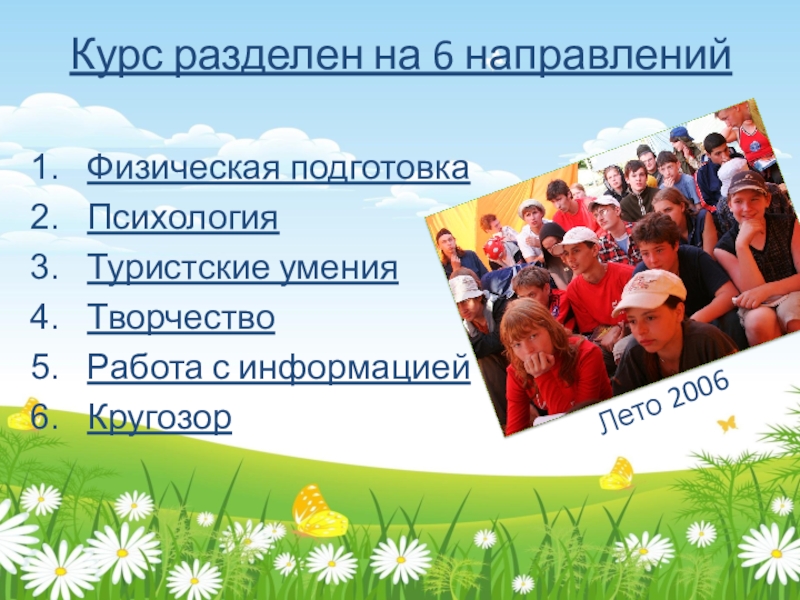 Курс разделен на 6 направлений

1. Физическая подготовка
2. Психология
3. Туристские умения
4. Творчество
5. Работа с информацией
6. Кругозор

Лето 2006